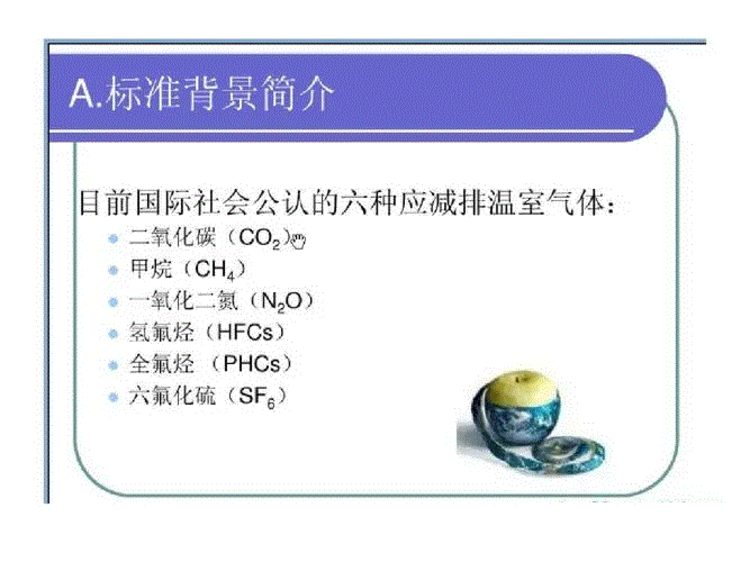 A.标准背景简介

目前国际社会公认的六种应减排温室气体：

- 二氧化碳（$CO_2$）
- 甲烷（$CH_4$）
- 一氧化二氮（$N_2O$）
- 氢氟烃（HFCs）
- 全氟烃（PHCs）
- 六氟化硫（$SF_6$）